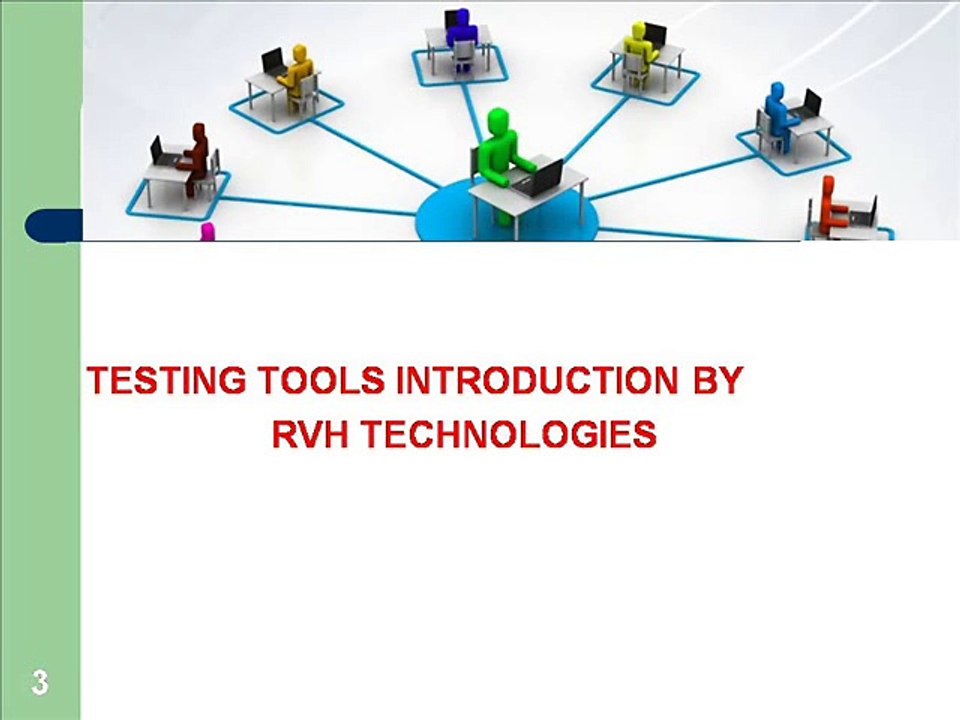 TESTING TOOLS INTRODUCTION BY
RVH TECHNOLOGIES

3